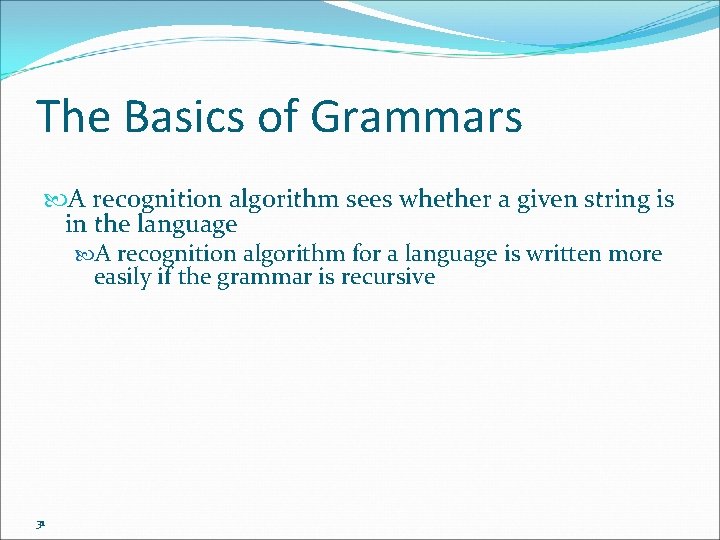 The Basics of Grammars

A recognition algorithm sees whether a given string is in the language

A recognition algorithm for a language is written more easily if the grammar is recursive

31